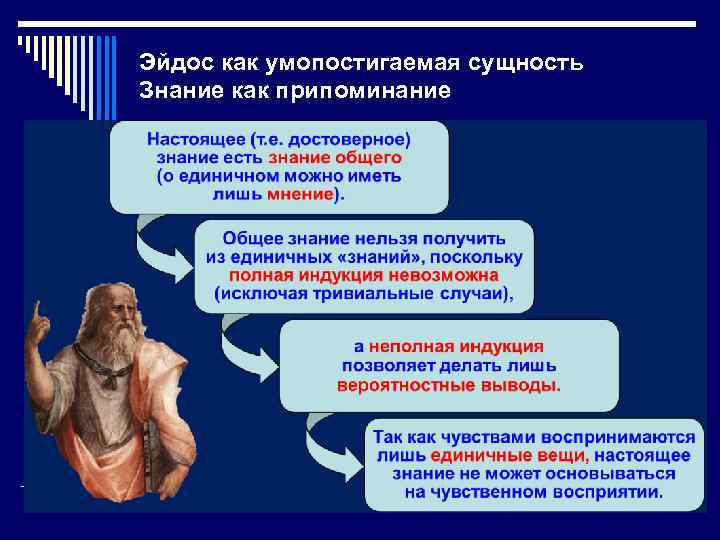 Эйдос как умопостигаемая сущность
Знание как припоминание

Настоящее (т.е. достоверное) знание есть знание общего (о единичном можно иметь лишь мнение).

Общее знание нельзя получить из единичных «знаний», поскольку полная индукция невозможна (исключая тривиальные случаи),

а неполная индукция позволяет делать лишь вероятностные выводы.

Так как чувствами воспринимаются лишь единичные вещи, настоящее знание не может основываться на чувственном восприятии.